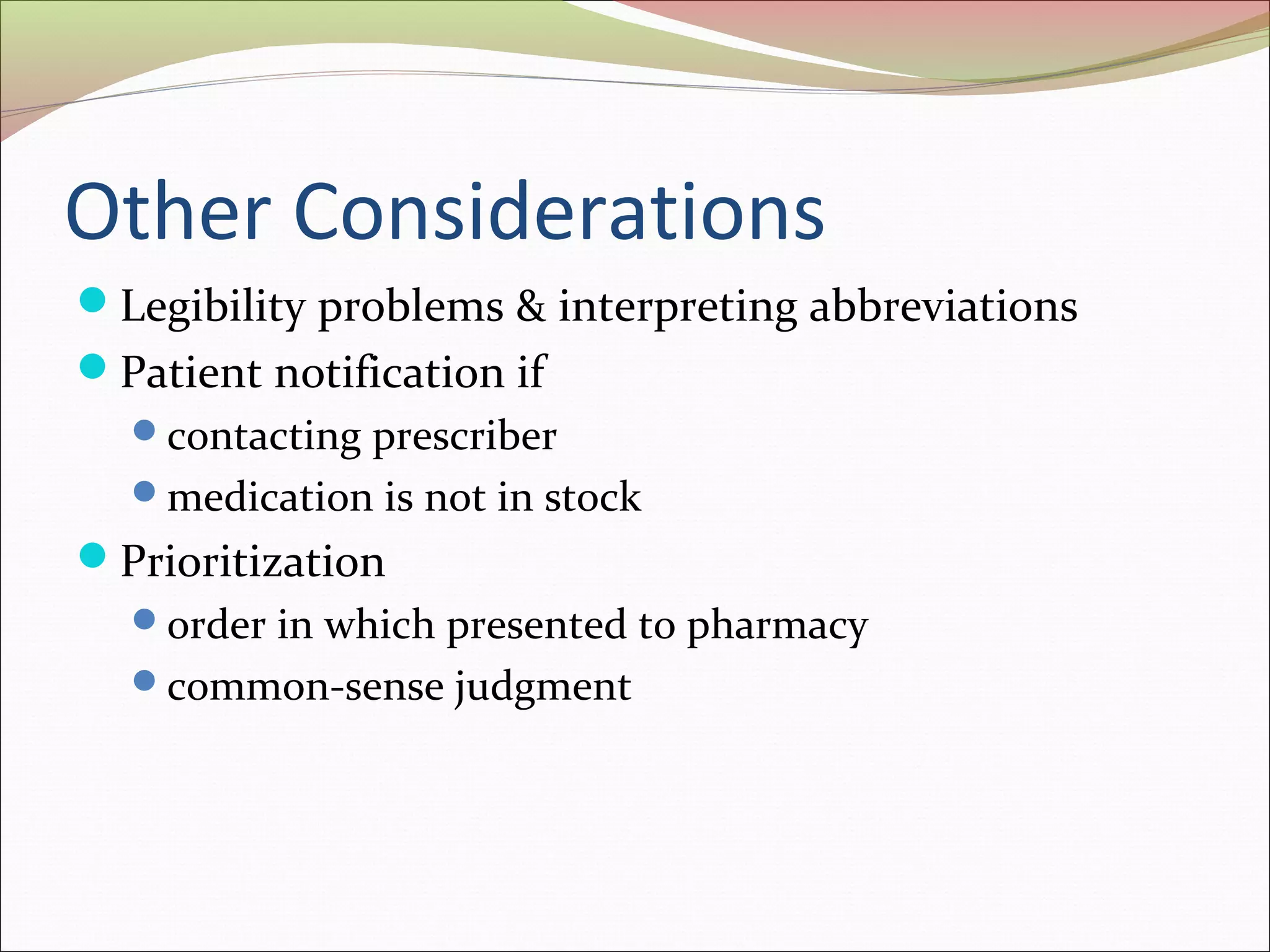 Other Considerations

- Legibility problems & interpreting abbreviations
- Patient notification if
  - contacting prescriber
  - medication is not in stock
- Prioritization
  - order in which presented to pharmacy
  - common-sense judgment